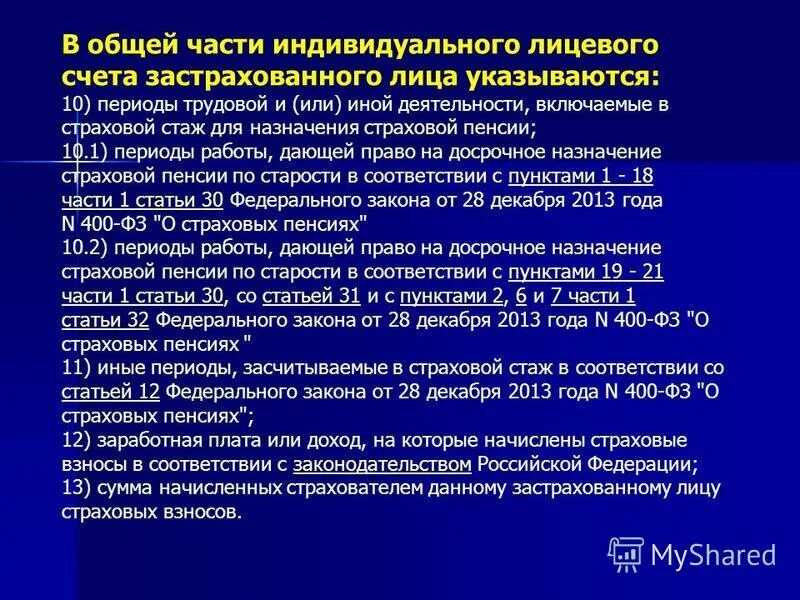 В общей части индивидуального лицевого счета застрахованного лица указываются:
10) периоды трудовой и (или) иной деятельности, включаемые в страховой стаж для назначения страховой пенсии;
10.1) периоды работы, дающей право на досрочное назначение страховой пенсии по старости в соответствии с пунктами 1 - 18 части 1 статьи 30 Федерального закона от 28 декабря 2013 года N 400-ФЗ "О страховых пенсиях"
10.2) периоды работы, дающей право на досрочное назначение страховой пенсии по старости в соответствии с пунктами 19 - 21 части 1 статьи 30, со статьей 31 и с пунктами 2, 6 и 7 части 1 статьи 32 Федерального закона от 28 декабря 2013 года N 400-ФЗ "О страховых пенсиях "
11) иные периоды, засчитываемые в страховой стаж в соответствии со статьей 12 Федерального закона от 28 декабря 2013 года N 400-ФЗ "О страховых пенсиях";
12) заработная плата или доход, на которые начислены страховые взносы в соответствии с законодательством Российской Федерации;
13) сумма начисленных страхователем данному застрахованному лицу страховых взносов.

MyShared